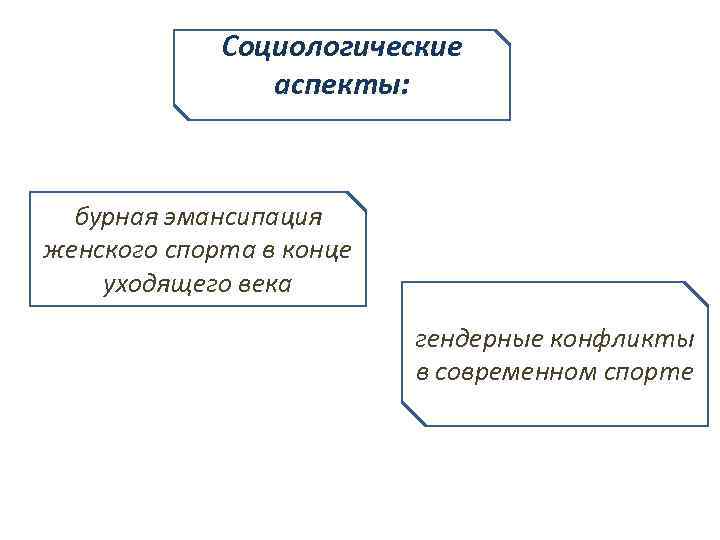 Социологические аспекты:

бурная эмансипация женского спорта в конце уходящего века

гендерные конфликты в современном спорте